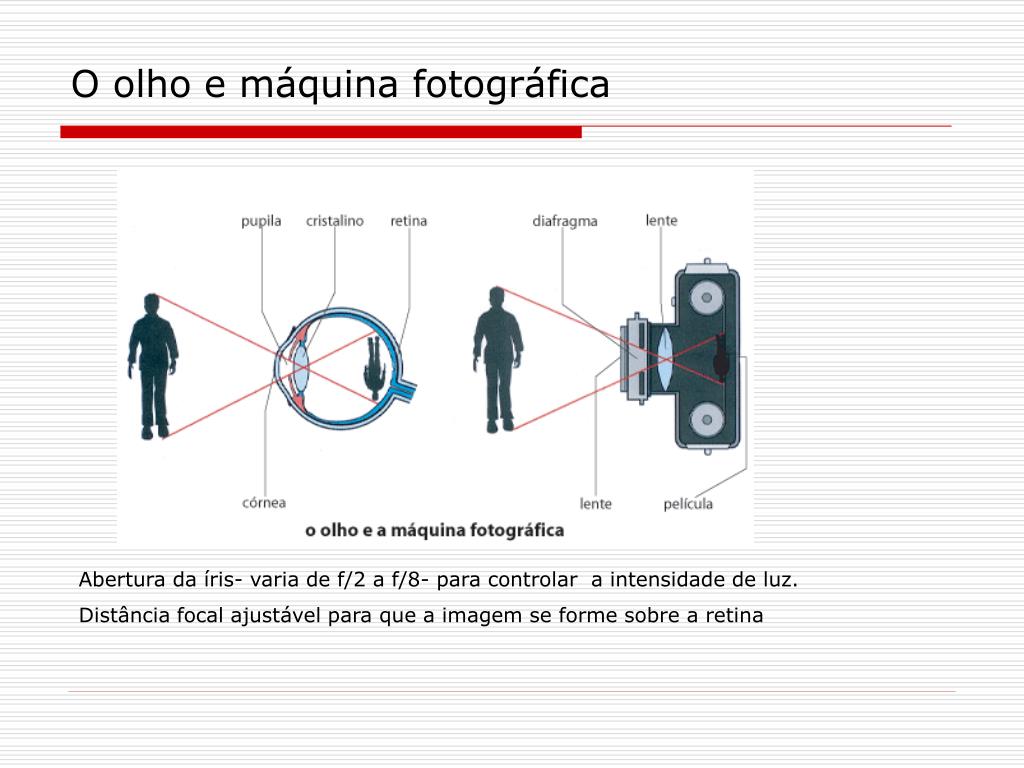 O olho e máquina fotográfica

pupila
cristalino
retina
diafragma
lente
córnea
lente
película

o olho e a máquina fotográfica

Abertura da íris- varia de f/2 a f/8- para controlar  a intensidade de luz.

Distância focal ajustável para que a imagem se forme sobre a retina